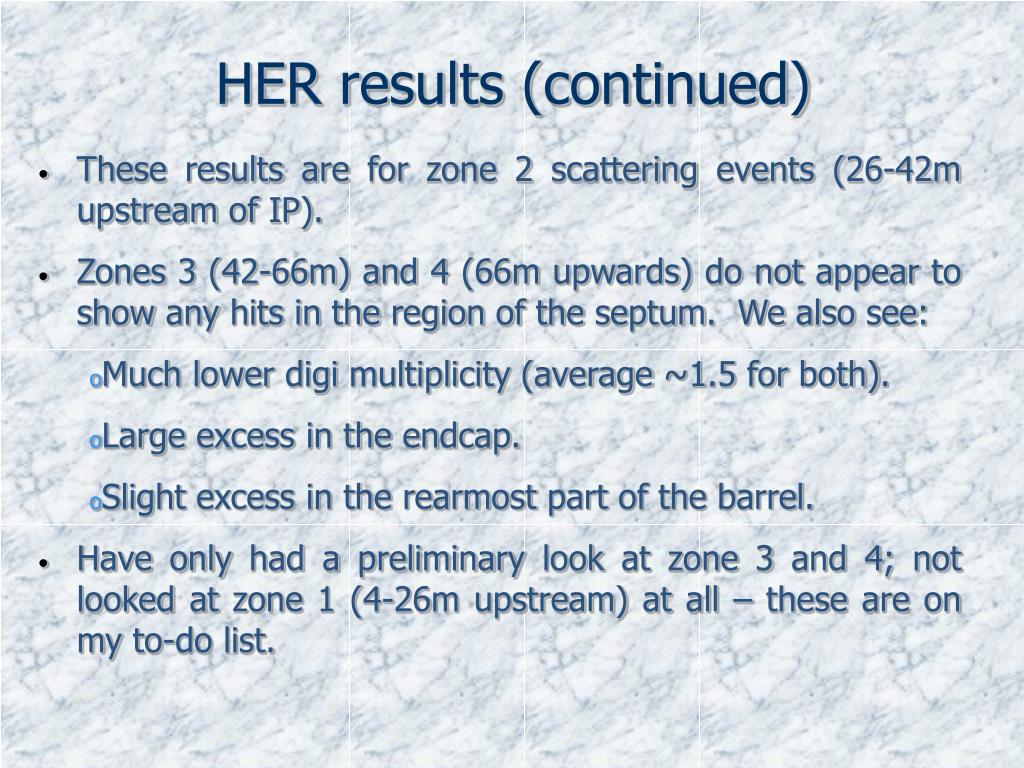 HER results (continued)

• These results are for zone 2 scattering events (26-42m upstream of IP).

• Zones 3 (42-66m) and 4 (66m upwards) do not appear to show any hits in the region of the septum. We also see:

o Much lower digi multiplicity (average ~1.5 for both).

o Large excess in the endcap.

o Slight excess in the rearmost part of the barrel.

• Have only had a preliminary look at zone 3 and 4; not looked at zone 1 (4-26m upstream) at all – these are on my to-do list.